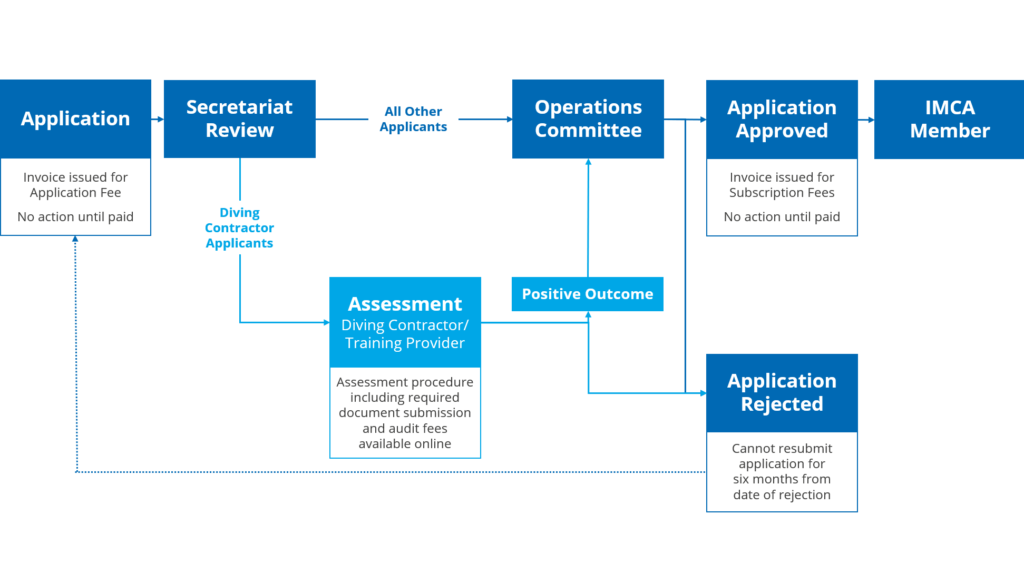 Application

Invoice issued for Application Fee

No action until paid

Secretariat Review

All Other Applicants

Diving Contractor Applicants

Operations Committee

Application Approved

Invoice issued for Subscription Fees

No action until paid

IMCA Member

Assessment
Diving Contractor/ Training Provider

Assessment procedure including required document submission and audit fees available online

Positive Outcome

Application Rejected

Cannot resubmit application for six months from date of rejection